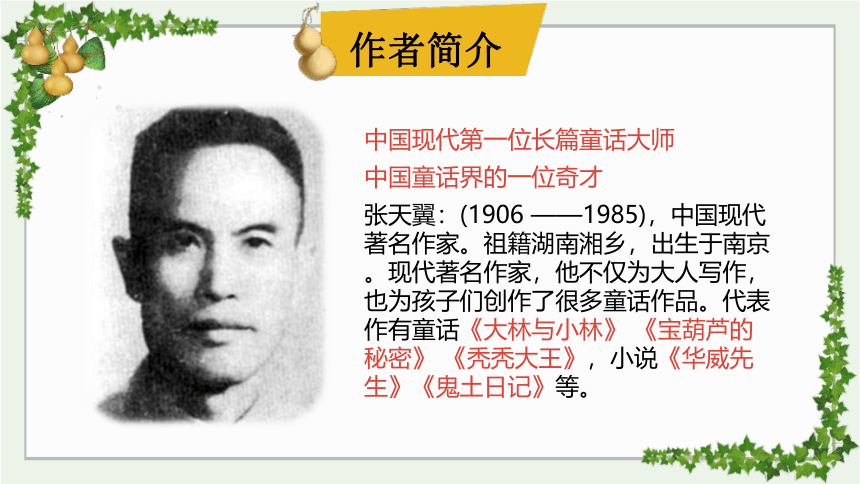 作者简介

中国现代第一位长篇童话大师

中国童话界的一位奇才

张天翼：(1906 ——1985)，中国现代著名作家。祖籍湖南湘乡，出生于南京。现代著名作家，他不仅为大人写作，也为孩子们创作了很多童话作品。代表作有童话《大林与小林》《宝葫芦的秘密》《秃秃大王》，小说《华威先生》《鬼土日记》等。